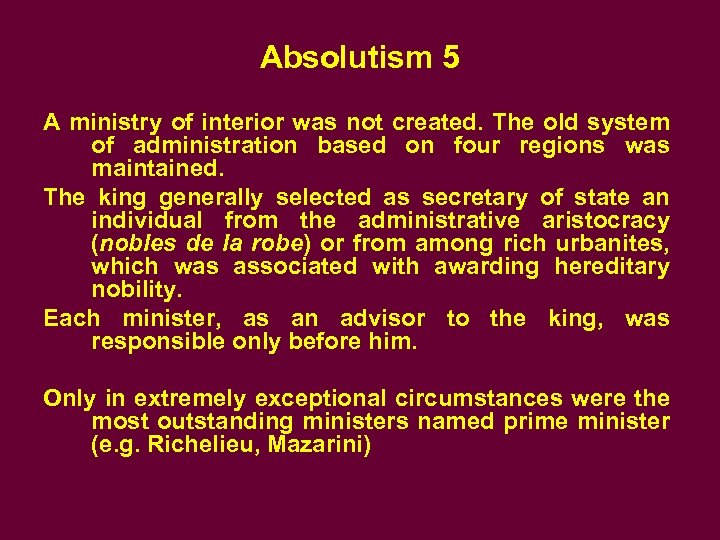 Absolutism 5

A ministry of interior was not created. The old system of administration based on four regions was maintained.

The king generally selected as secretary of state an individual from the administrative aristocracy (nobles de la robe) or from among rich urbanites, which was associated with awarding hereditary nobility.

Each minister, as an advisor to the king, was responsible only before him.

Only in extremely exceptional circumstances were the most outstanding ministers named prime minister (e.g. Richelieu, Mazarini)